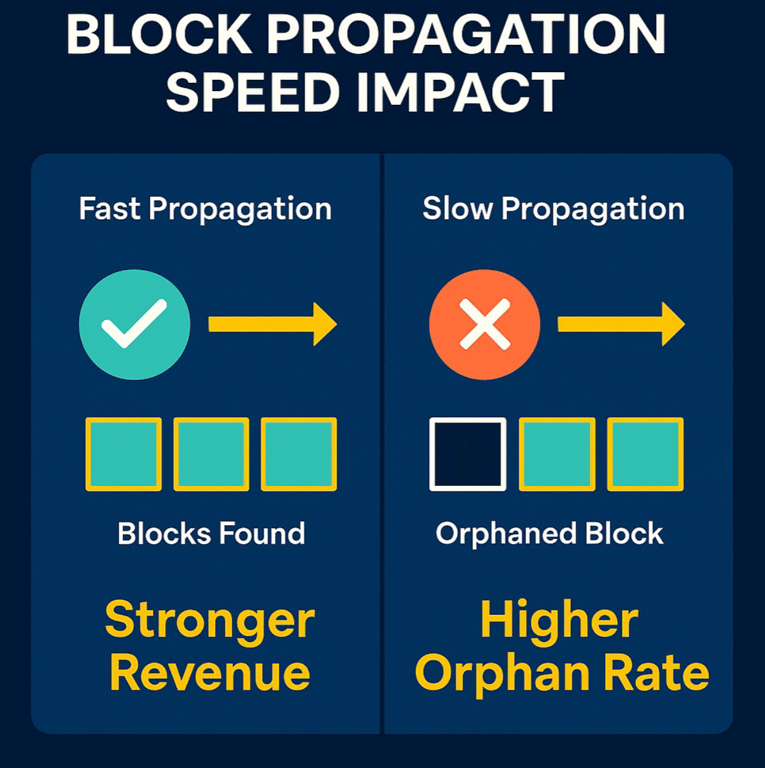 BLOCK PROPAGATION SPEED IMPACT

Fast Propagation

Blocks Found

Stronger Revenue

Slow Propagation

Orphaned Block

Higher Orphan Rate